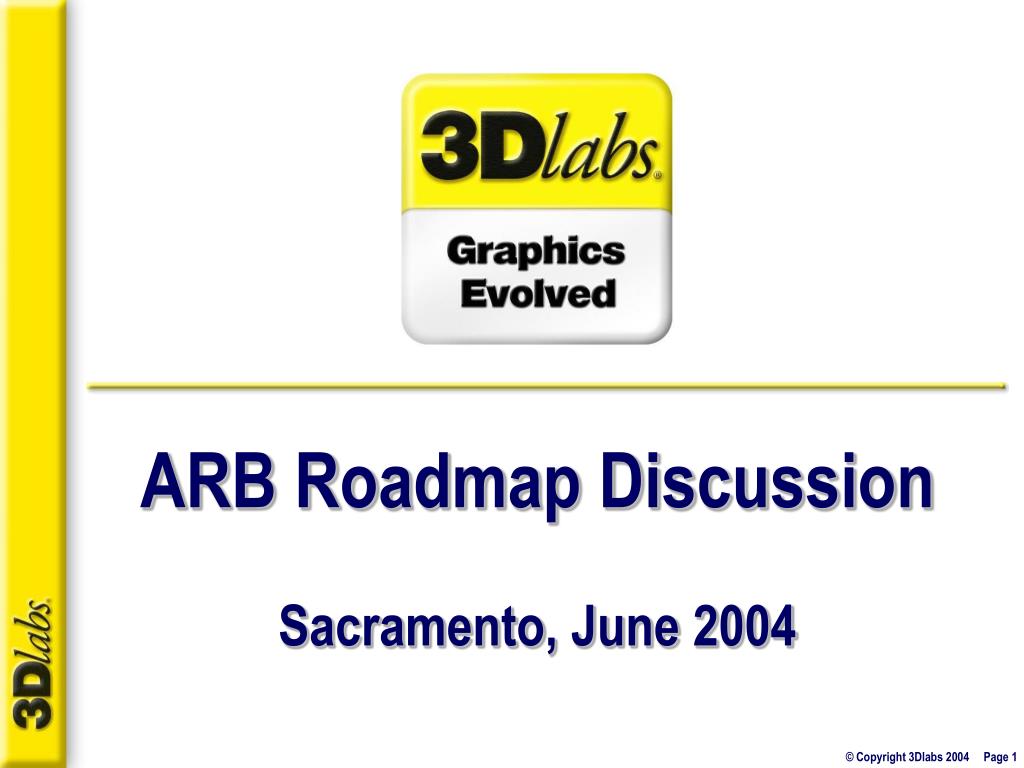 3Dlabs®

Graphics Evolved

ARB Roadmap Discussion

Sacramento, June 2004

3Dlabs®

© Copyright 3Dlabs 2004 Page 1